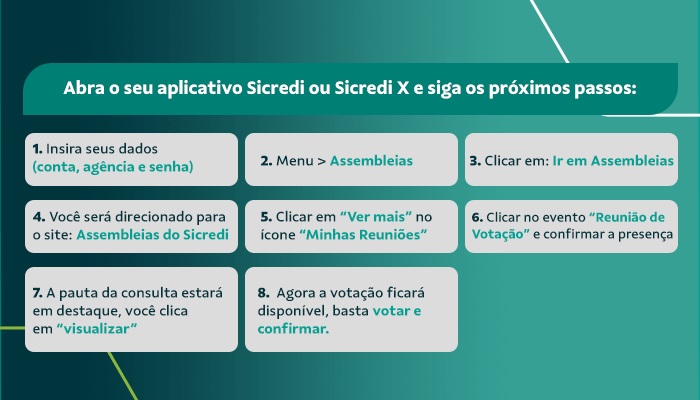 Abra o seu aplicativo Sicredi ou Sicredi X e siga os próximos passos:

1. Insira seus dados (conta, agência e senha)

2. Menu > Assembleias

3. Clicar em: Ir em Assembleias

4. Você será direcionado para o site: Assembleias do Sicredi

5. Clicar em "Ver mais" no ícone "Minhas Reuniões"

6. Clicar no evento "Reunião de Votação" e confirmar a presença

7. A pauta da consulta estará em destaque, você clica em "visualizar"

8. Agora a votação ficará disponível, basta votar e confirmar.